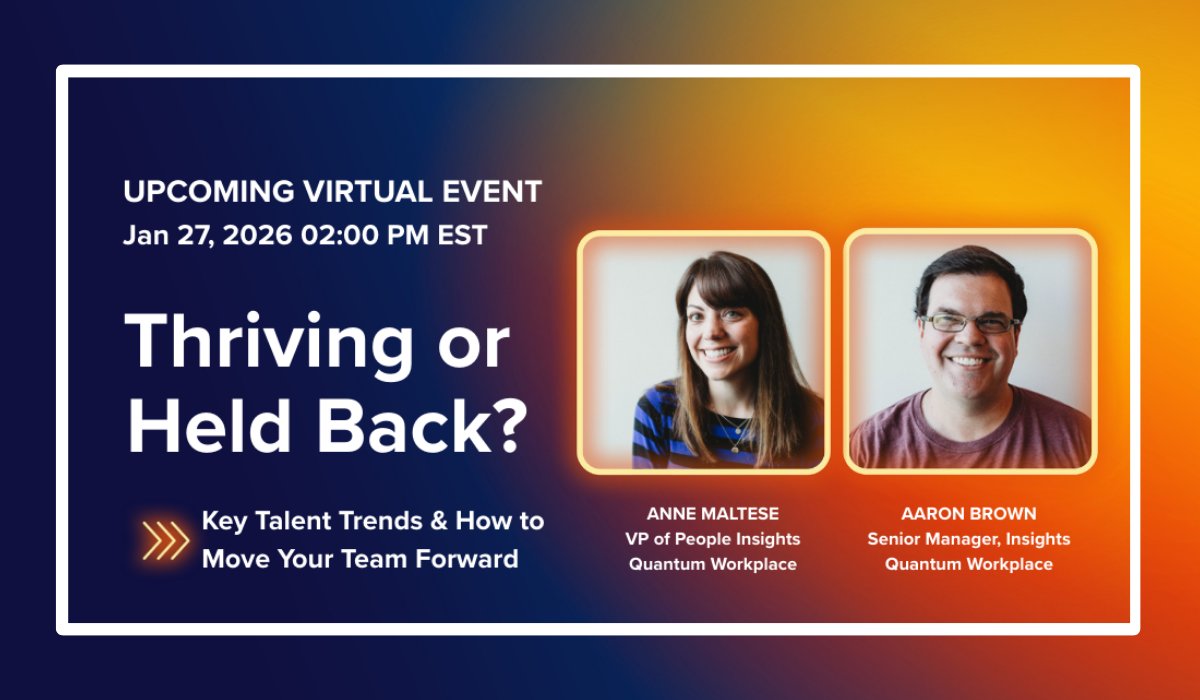 UPCOMING VIRTUAL EVENT
Jan 27, 2026 02:00 PM EST

Thriving or Held Back?

Key Talent Trends & How to Move Your Team Forward

ANNE MALTESE
VP of People Insights
Quantum Workplace

AARON BROWN
Senior Manager, Insights
Quantum Workplace